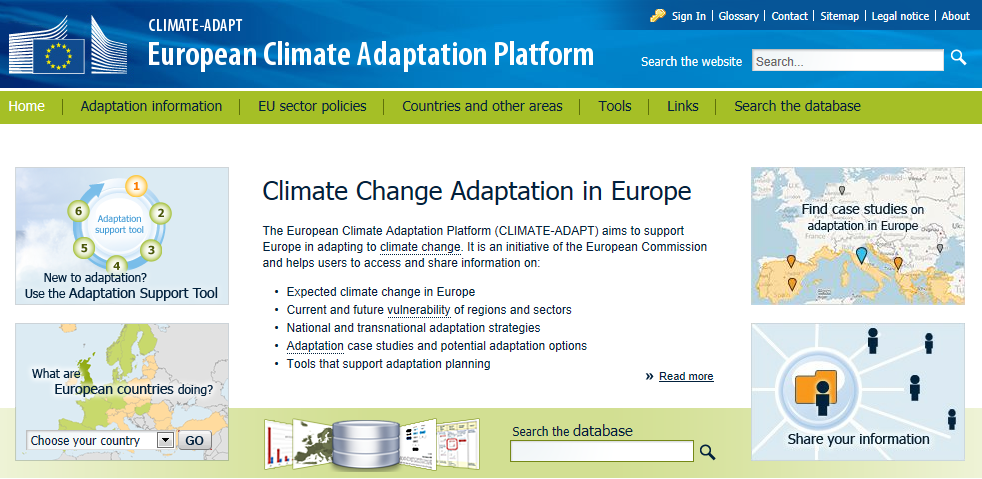 CLIMATE-ADAPT
European Climate Adaptation Platform

Sign In | Glossary | Contact | Sitemap | Legal notice | About

Search the website Search...

Home | Adaptation information | EU sector policies | Countries and other areas | Tools | Links | Search the database

1 2 3 4 5 6
Adaptation support tool
New to adaptation?
Use the Adaptation Support Tool

What are European countries doing?
Choose your country GO

Climate Change Adaptation in Europe

The European Climate Adaptation Platform (CLIMATE-ADAPT) aims to support Europe in adapting to climate change. It is an initiative of the European Commission and helps users to access and share information on:

• Expected climate change in Europe
• Current and future vulnerability of regions and sectors
• National and transnational adaptation strategies
• Adaptation case studies and potential adaptation options
• Tools that support adaptation planning

» Read more

Search the database

Find case studies on adaptation in Europe

Share your information